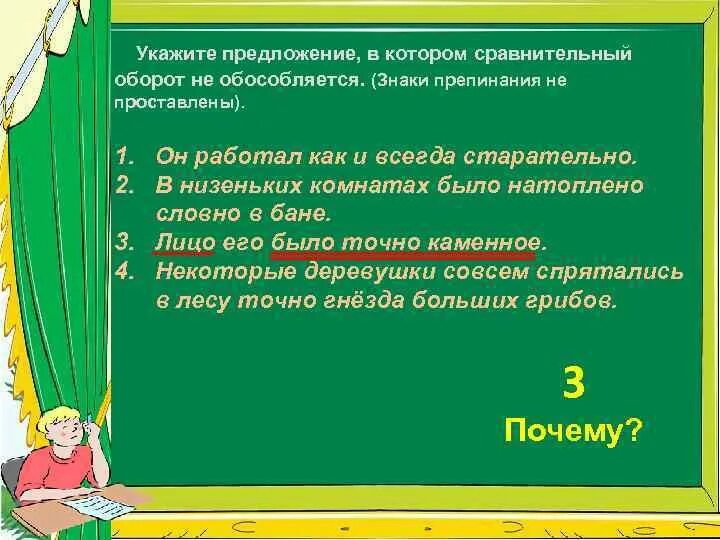 Укажите предложение, в котором сравнительный оборот не обособляется. (Знаки препинания не проставлены).

1. Он работал как и всегда старательно.
2. В низеньких комнатах было натоплено словно в бане.
3. Лицо его было точно каменное.
4. Некоторые деревушки совсем спрятались в лесу точно гнёзда больших грибов.

3

Почему?